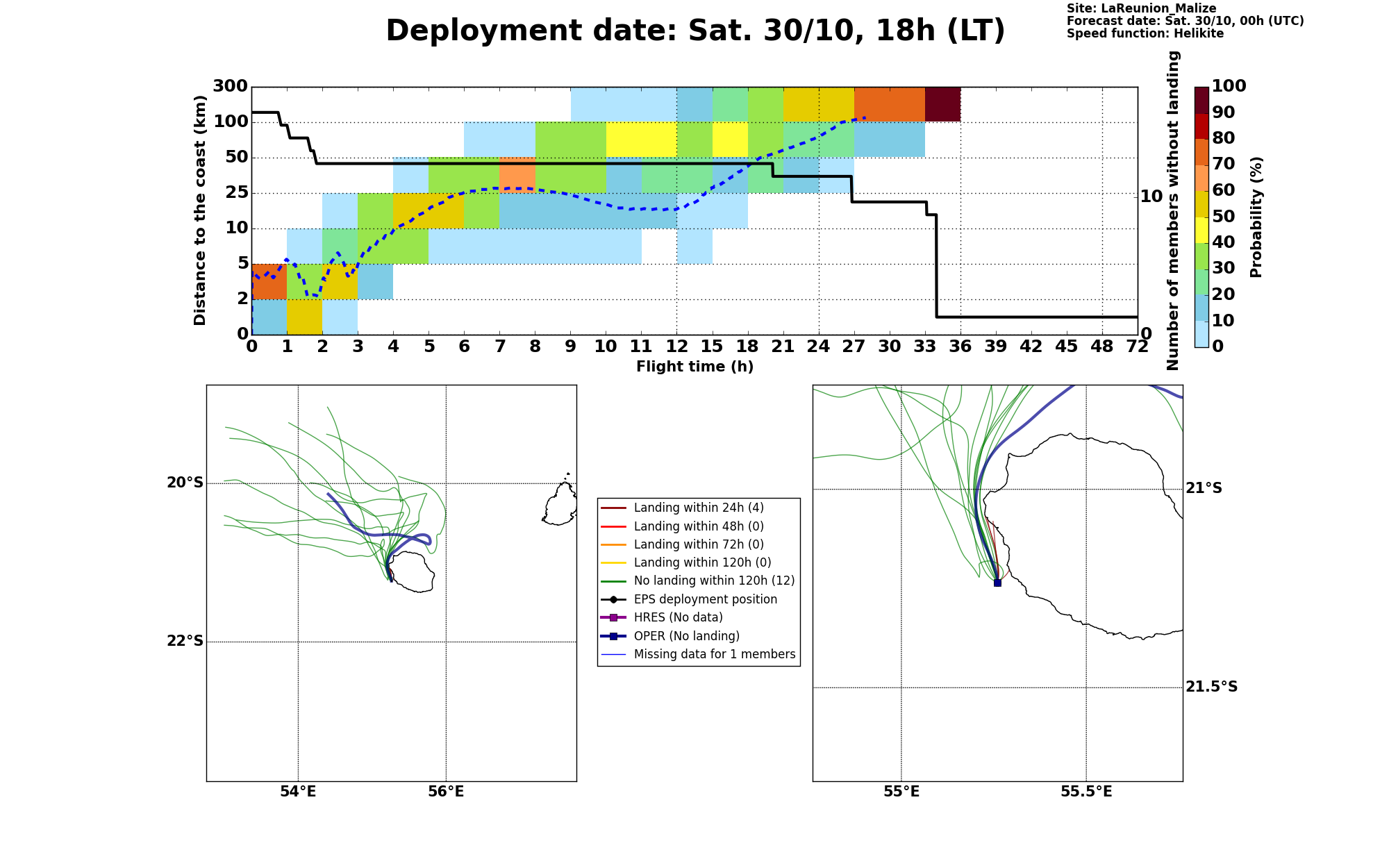 Deployment date: Sat. 30/10, 18h (LT)

Site: LaReunion_Malize
Forecast date: Sat. 30/10, 00h (UTC)
Speed function: Helikite

Distance to the coast (km)
300
100
50
25
10
5
2
0

0 1 2 3 4 5 6 7 8 9 10 11 12 15 18 21 24 27 30 33 36 39 42 45 48 72
Flight time (h)

Number of members without landing
10
0

Probability (%)
100
90
80
70
60
50
40
30
20
10
0

20°S
22°S
54°E
56°E

Landing within 24h (4)
Landing within 48h (0)
Landing within 72h (0)
Landing within 120h (0)
No landing within 120h (12)
EPS deployment position
HRES (No data)
OPER (No landing)
Missing data for 1 members

21°S
21.5°S
55°E
55.5°E